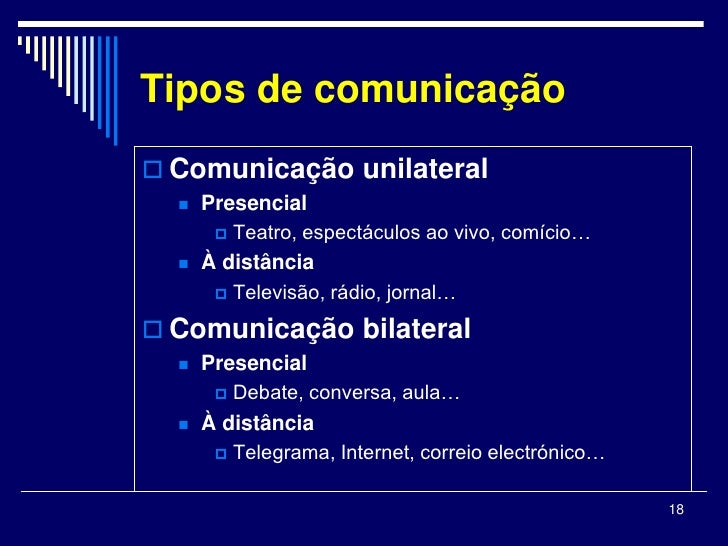 Tipos de comunicação

Comunicação unilateral
Presencial
Teatro, espectáculos ao vivo, comício…
À distância
Televisão, rádio, jornal…

Comunicação bilateral
Presencial
Debate, conversa, aula…
À distância
Telegrama, Internet, correio electrónico…

18